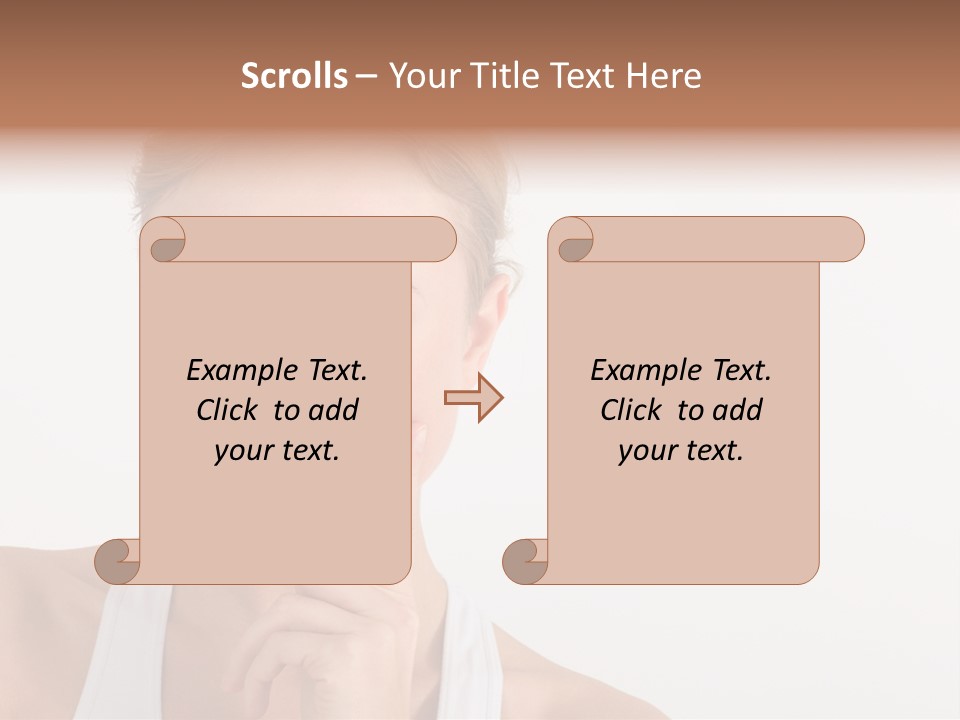 Scrolls – Your Title Text Here

Example Text. Click to add your text.

Example Text. Click to add your text.